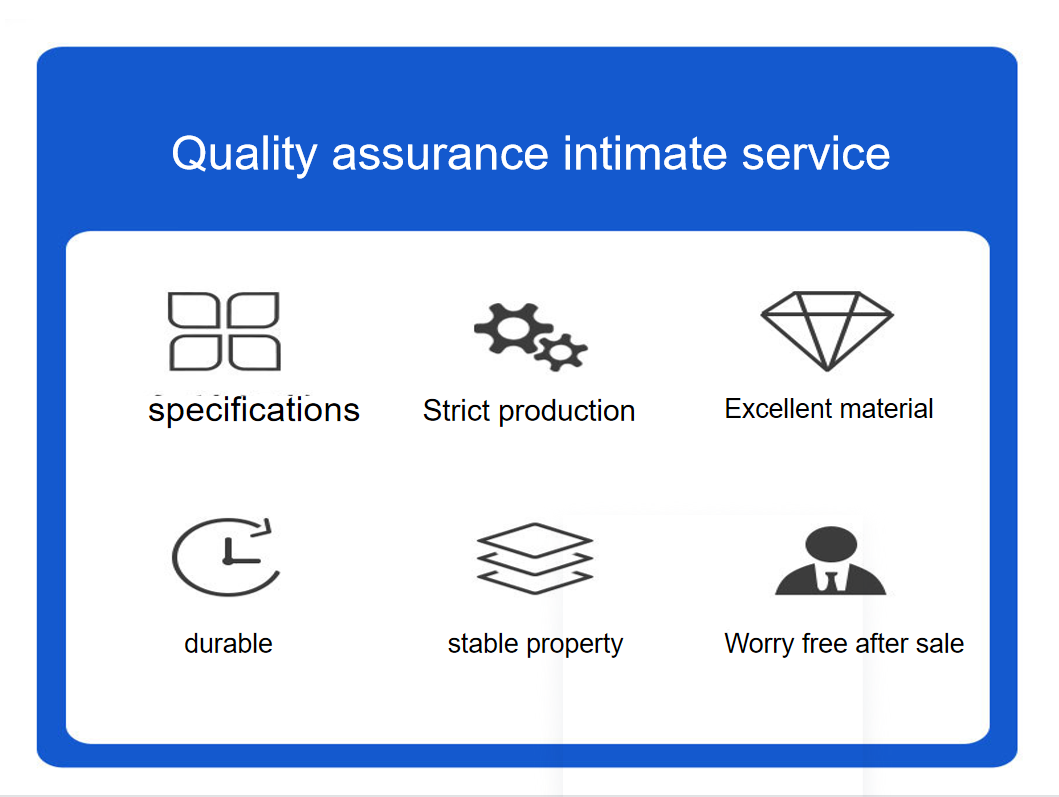 Quality assurance intimate service

specifications

Strict production

Excellent material

durable

stable property

Worry free after sale